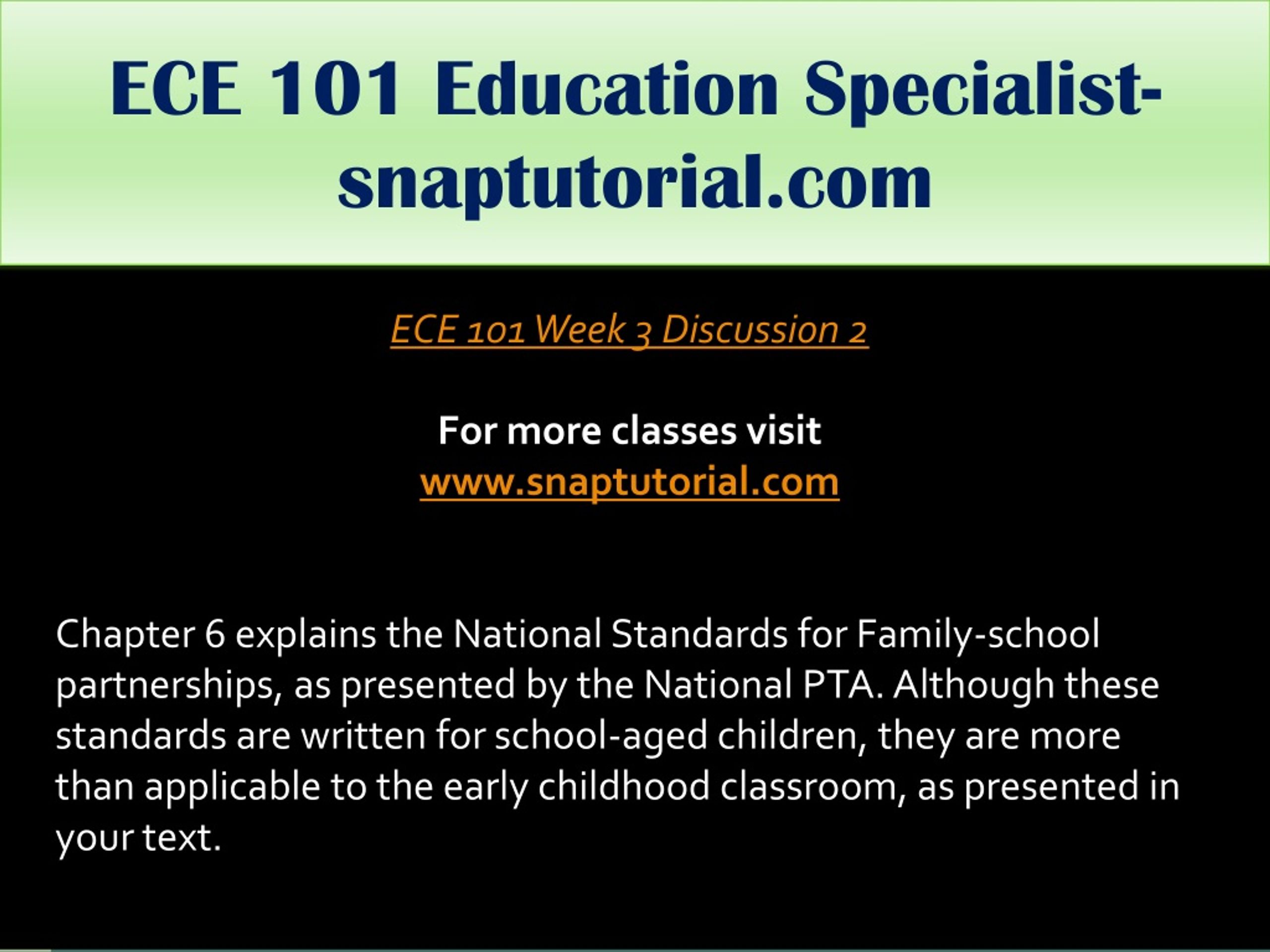 ECE 101 Education Specialist-snaptutorial.com

ECE 101 Week 3 Discussion 2

For more classes visit
www.snaptutorial.com

Chapter 6 explains the National Standards for Family-school partnerships, as presented by the National PTA. Although these standards are written for school-aged children, they are more than applicable to the early childhood classroom, as presented in your text.